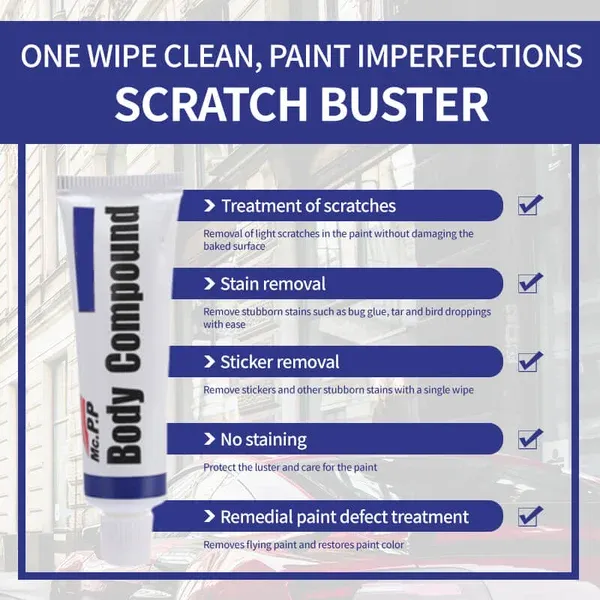 ONE WIPE CLEAN, PAINT IMPERFECTIONS
SCRATCH BUSTER

Mc.P.P
Body Compound

> Treatment of scratches
Removal of light scratches in the paint without damaging the baked surface

> Stain removal
Remove stubborn stains such as bug glue, tar and bird droppings with ease

> Sticker removal
Remove stickers and other stubborn stains with a single wipe

> No staining
Protect the luster and care for the paint

> Remedial paint defect treatment
Removes flying paint and restores paint color